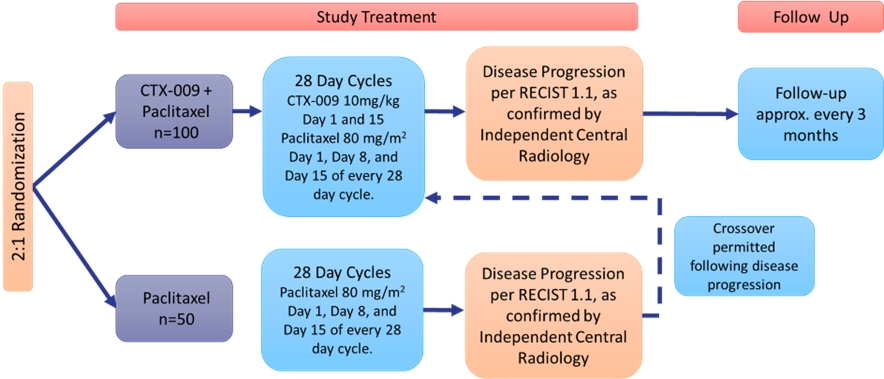 Study Treatment

Follow Up

2:1 Randomization

CTX-009 + Paclitaxel n=100

28 Day Cycles CTX-009 10mg/kg Day 1 and 15 Paclitaxel 80 mg/m$^2$ Day 1, Day 8, and Day 15 of every 28 day cycle.

Disease Progression per RECIST 1.1, as confirmed by Independent Central Radiology

Follow-up approx. every 3 months

Crossover permitted following disease progression

Paclitaxel n=50

28 Day Cycles Paclitaxel 80 mg/m$^2$ Day 1, Day 8, and Day 15 of every 28 day cycle.

Disease Progression per RECIST 1.1, as confirmed by Independent Central Radiology